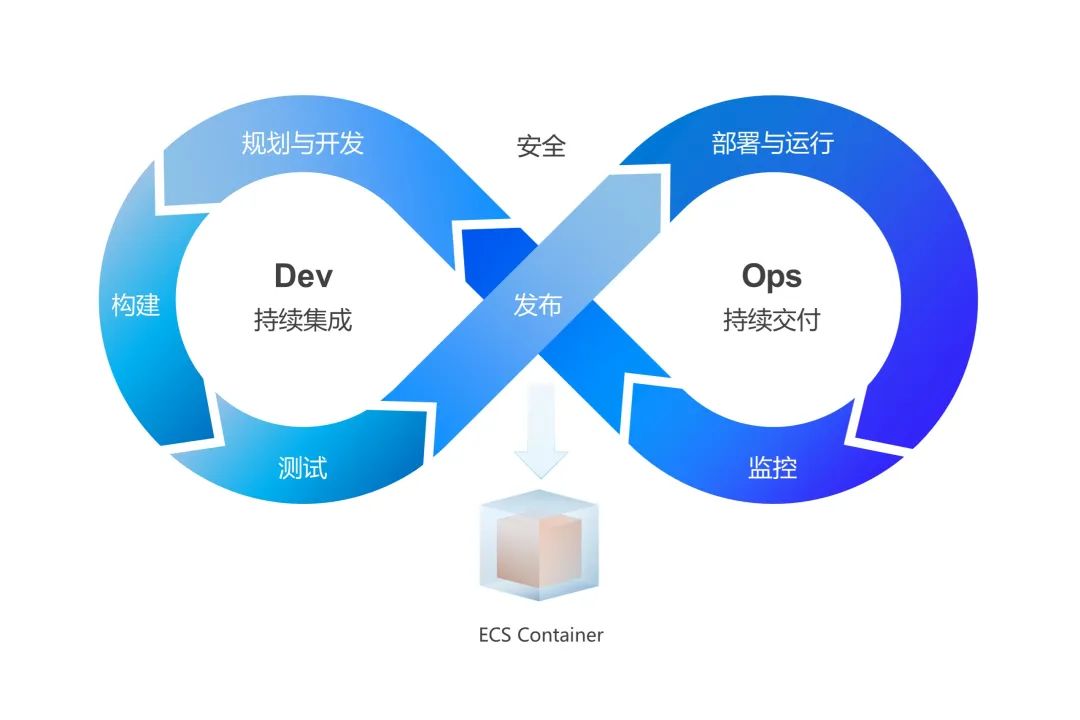 规划与开发

安全

部署与运行

构建

Dev
持续集成

发布

Ops
持续交付

测试

监控

ECS Container